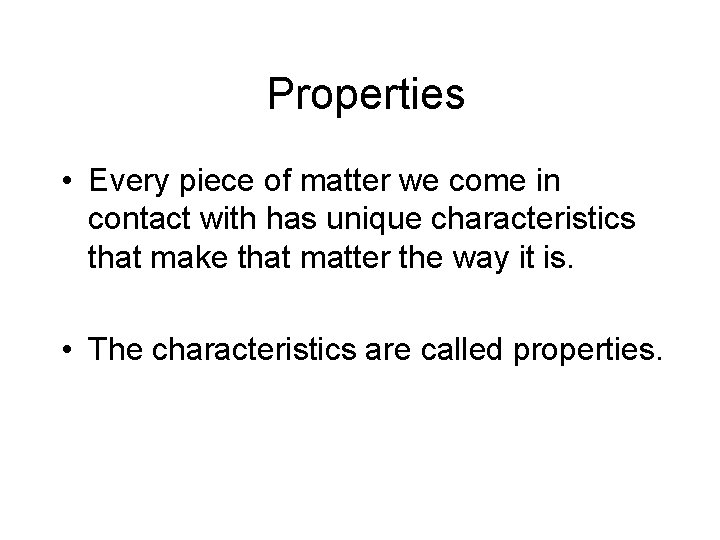 Properties

• Every piece of matter we come in contact with has unique characteristics that make that matter the way it is.

• The characteristics are called properties.